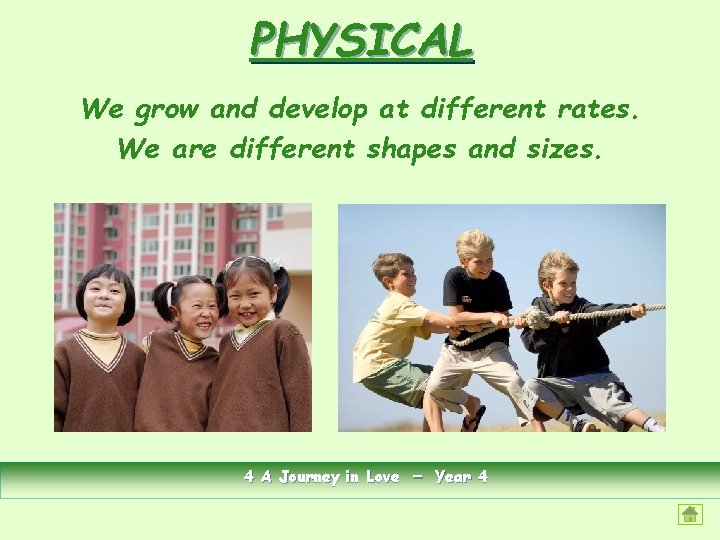 PHYSICAL

We grow and develop at different rates.
We are different shapes and sizes.

4 A Journey in Love – Year 4